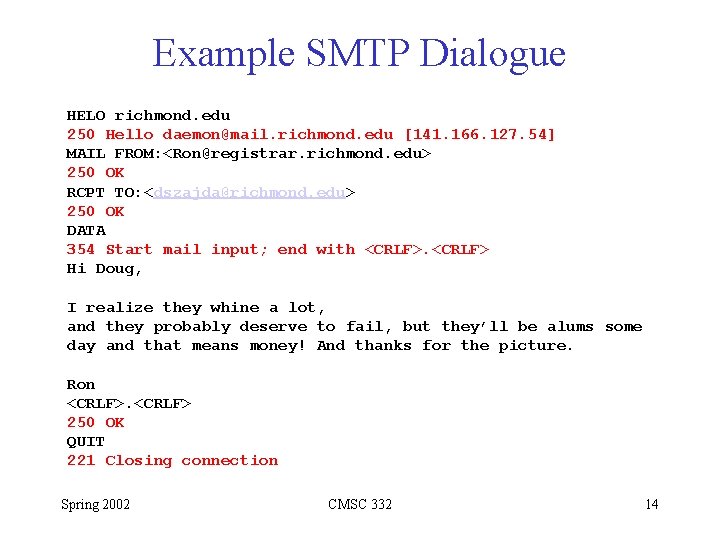 Example SMTP Dialogue

HELO richmond.edu
250 Hello daemon@mail.richmond.edu [141.166.127.54]
MAIL FROM:<Ron@registrar.richmond.edu>
250 OK
RCPT TO:<dszajda@richmond.edu>
250 OK
DATA
354 Start mail input; end with <CRLF>.<CRLF>
Hi Doug,

I realize they whine a lot,
and they probably deserve to fail, but they'll be alums some day and that means money! And thanks for the picture.

Ron
<CRLF>.<CRLF>
250 OK
QUIT
221 Closing connection

Spring 2002 CMSC 332 14